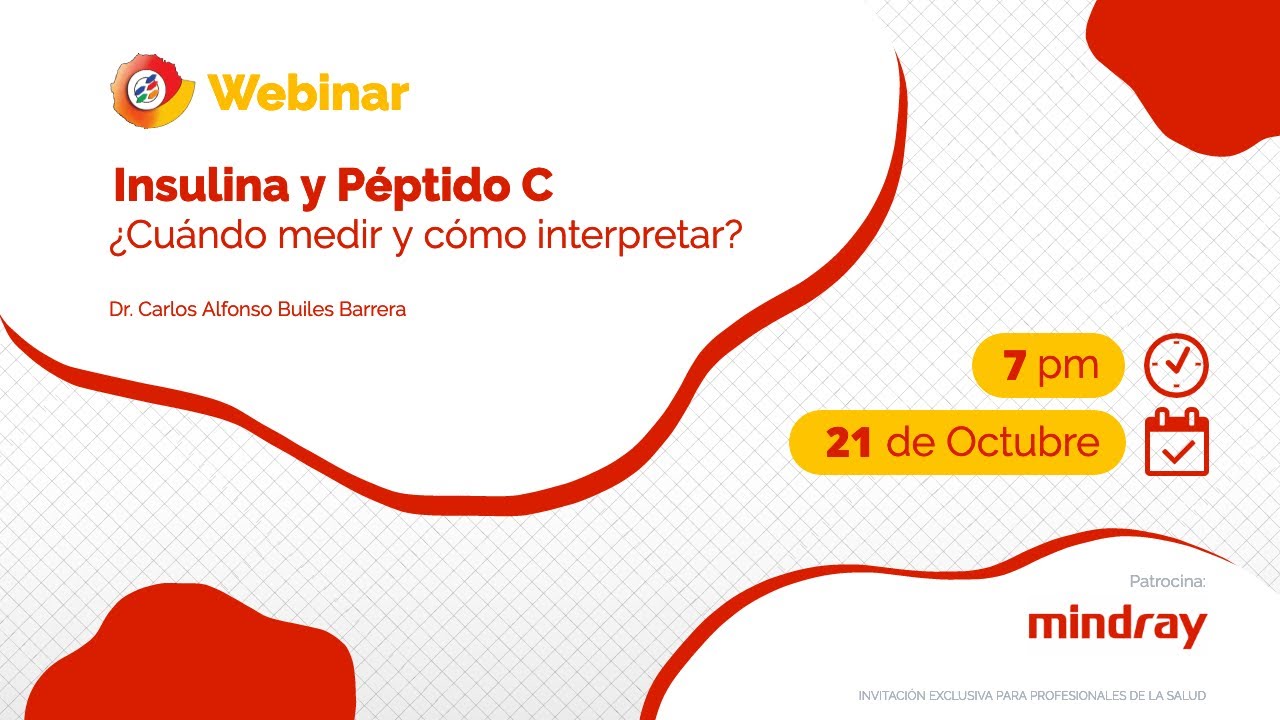 Webinar

Insulina y Péptido C
¿Cuándo medir y cómo interpretar?

Dr. Carlos Alfonso Builes Barrera

7 pm

21 de Octubre

Patrocina:
mindray

INVITACIÓN EXCLUSIVA PARA PROFESIONALES DE LA SALUD